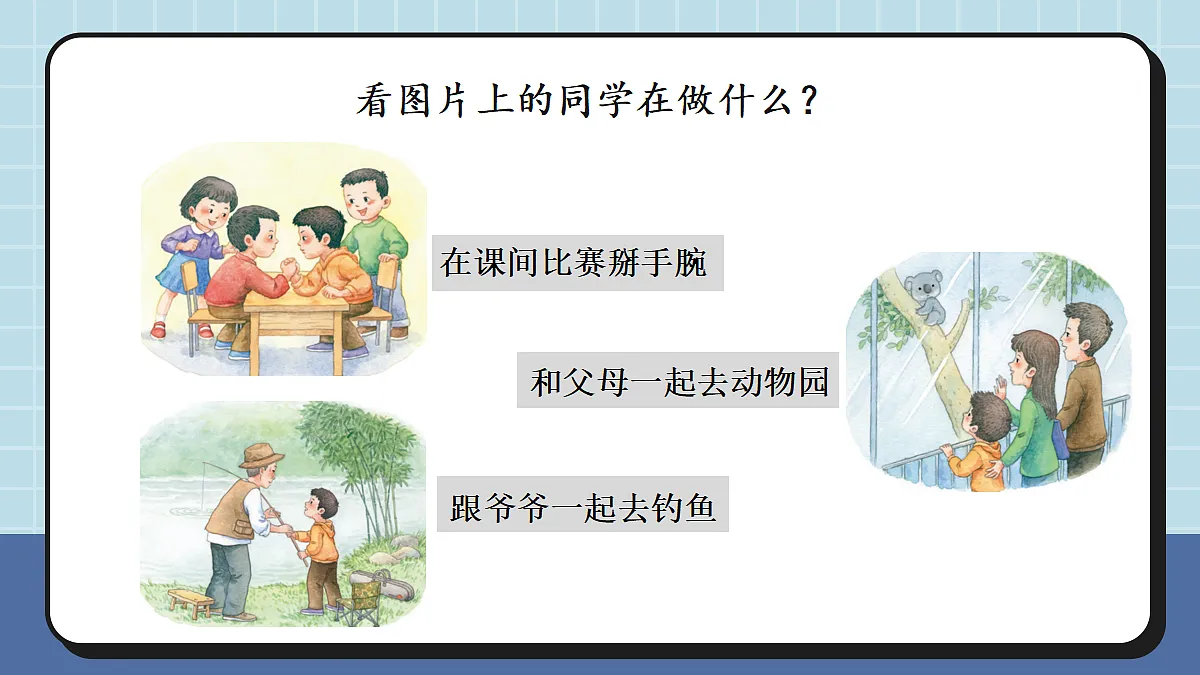 看图片上的同学在做什么？

在课间比赛掰手腕

和父母一起去动物园

跟爷爷一起去钓鱼